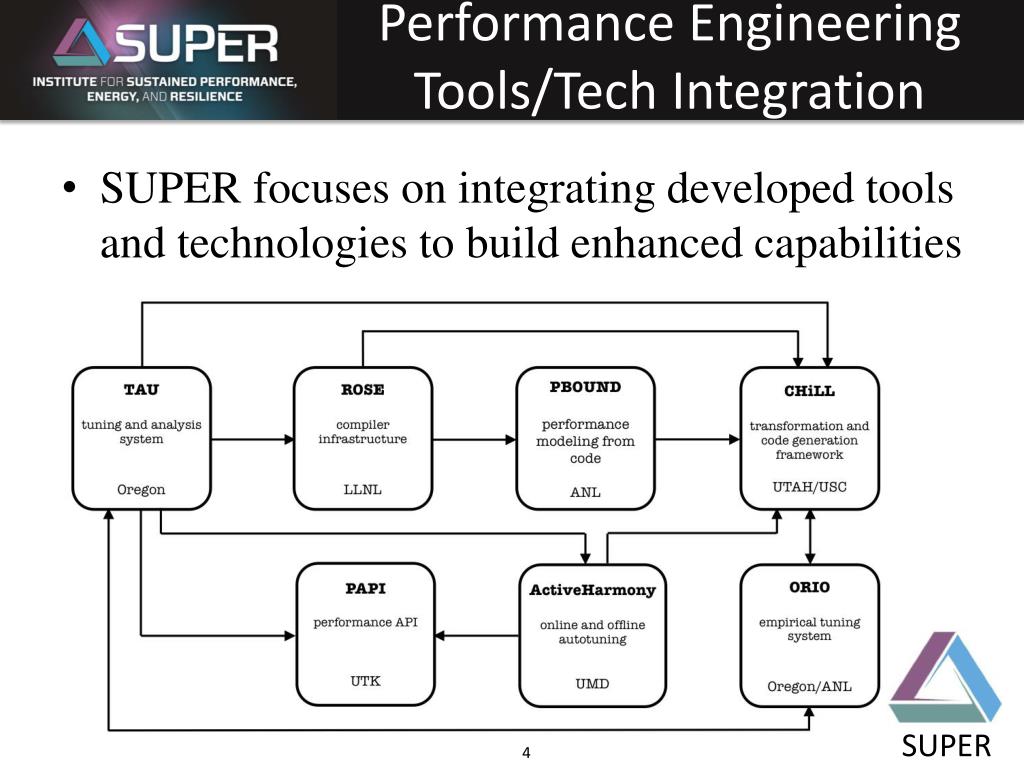 SUPER
INSTITUTE FOR SUSTAINED PERFORMANCE, ENERGY, AND RESILIENCE

Performance Engineering Tools/Tech Integration

• SUPER focuses on integrating developed tools and technologies to build enhanced capabilities

TAU
tuning and analysis system
Oregon

ROSE
compiler infrastructure
LLNL

PBOUND
performance modeling from code
ANL

CHiLL
transformation and code generation framework
UTAH/USC

PAPI
performance API
UTK

ActiveHarmony
online and offline autotuning
UMD

ORIO
empirical tuning system
Oregon/ANL

4

SUPER